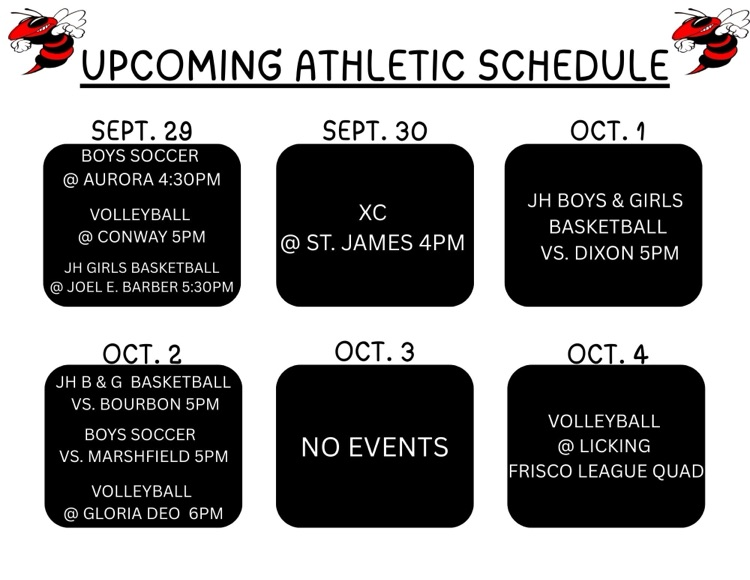 UPCOMING ATHLETIC SCHEDULE

SEPT. 29

BOYS SOCCER
@ AURORA 4:30PM

VOLLEYBALL
@ CONWAY 5PM

JH GIRLS BASKETBALL
@ JOEL E. BARBER 5:30PM

SEPT. 30

XC
@ ST. JAMES 4PM

OCT. 1

JH BOYS & GIRLS
BASKETBALL
VS. DIXON 5PM

OCT. 2

JH B & G BASKETBALL
VS. BOURBON 5PM

BOYS SOCCER
VS. MARSHFIELD 5PM

VOLLEYBALL
@ GLORIA DEO 6PM

OCT. 3

NO EVENTS

OCT. 4

VOLLEYBALL
@ LICKING
FRISCO LEAGUE QUAD